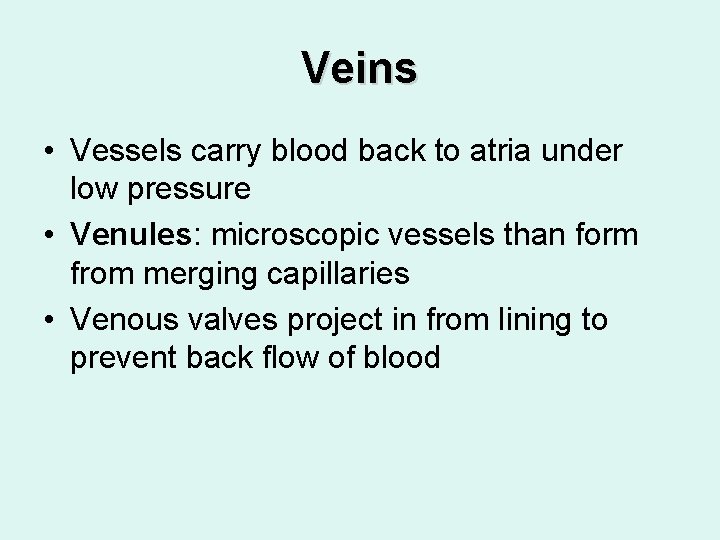 Veins

• Vessels carry blood back to atria under low pressure
• Venules: microscopic vessels than form from merging capillaries
• Venous valves project in from lining to prevent back flow of blood